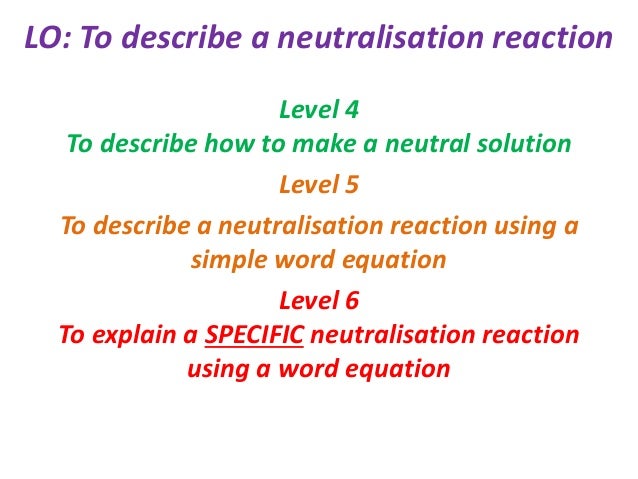 LO: To describe a neutralisation reaction

Level 4
To describe how to make a neutral solution

Level 5
To describe a neutralisation reaction using a simple word equation

Level 6
To explain a SPECIFIC neutralisation reaction using a word equation